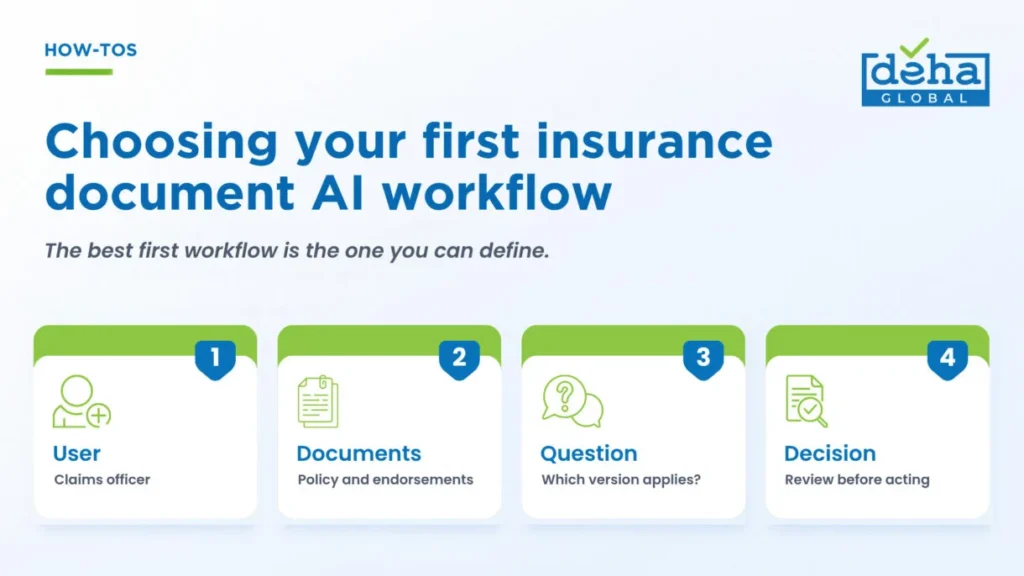 HOW-TOS

deha
GLOBAL

Choosing your first insurance document AI workflow

The best first workflow is the one you can define.

1
User
Claims officer

2
Documents
Policy and endorsements

3
Question
Which version applies?

4
Decision
Review before acting